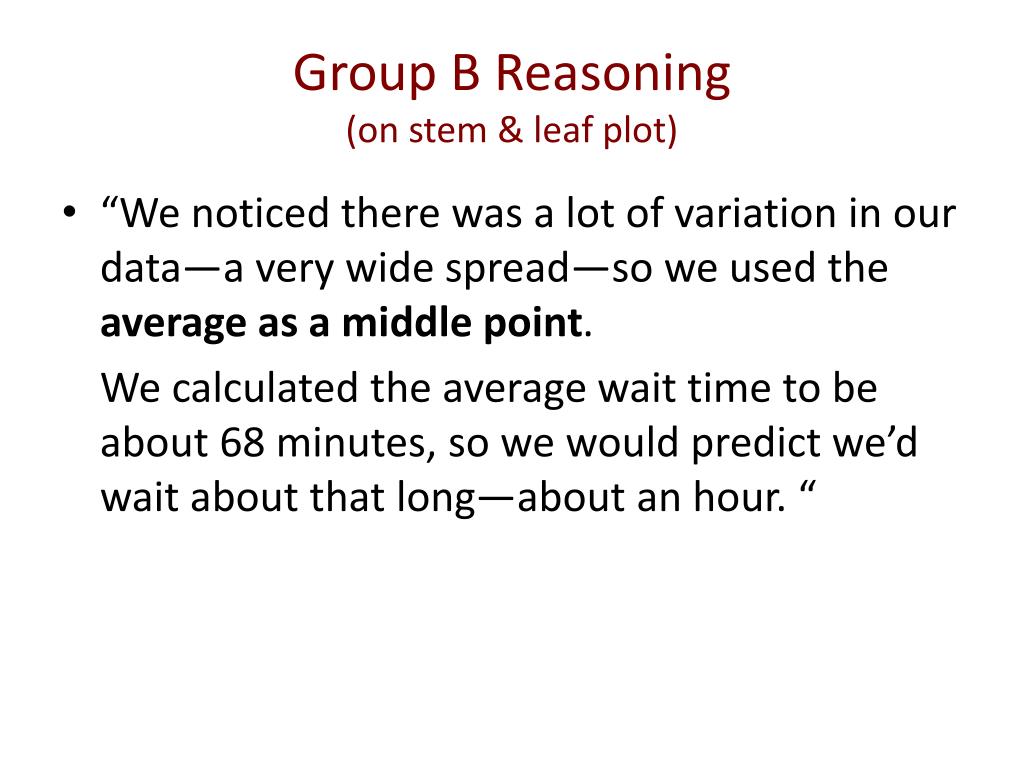 Group B Reasoning
(on stem & leaf plot)

• “We noticed there was a lot of variation in our data—a very wide spread—so we used the **average as a middle point**.

We calculated the average wait time to be about 68 minutes, so we would predict we’d wait about that long—about an hour. “